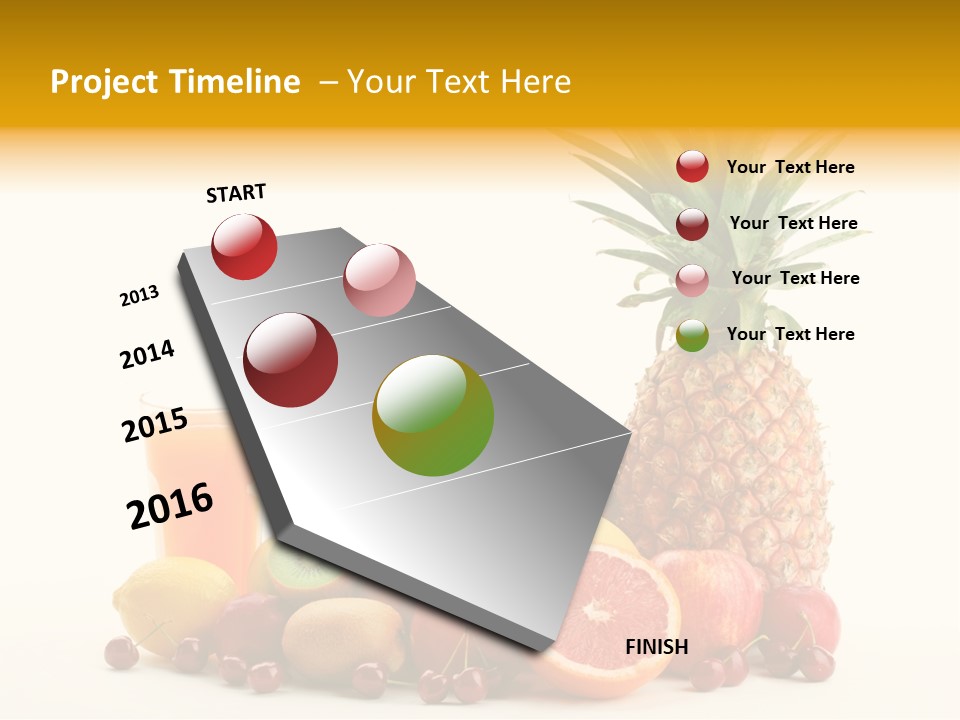 Project Timeline – Your Text Here

START

2013

2014

2015

2016

FINISH

Your Text Here

Your Text Here

Your Text Here

Your Text Here